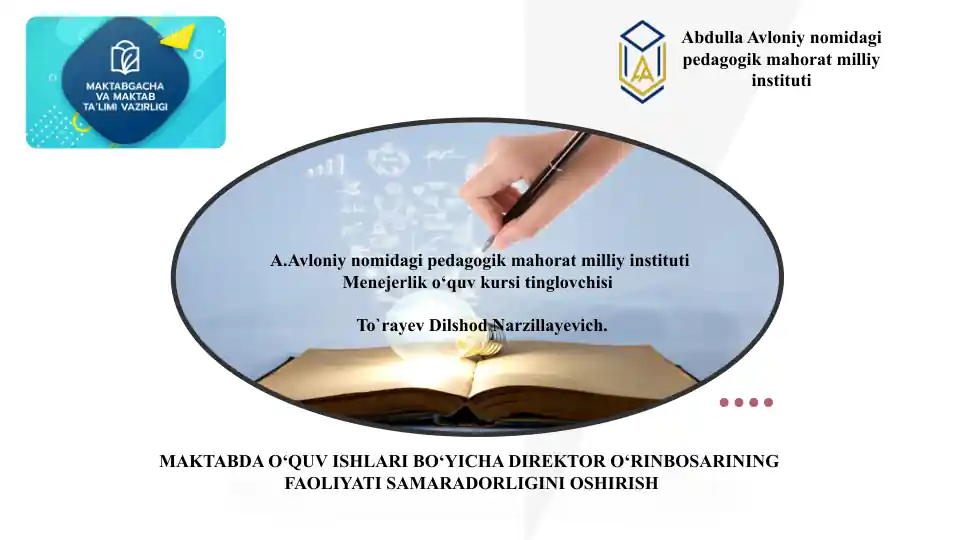 MAKTABGACHA VA MAKTAB TA'LIMI VAZIRLIGI

Abdulla Avloniy nomidagi pedagogik mahorat milliy instituti

A.Avloniy nomidagi pedagogik mahorat milliy instituti
Menejerlik o‘quv kursi tinglovchisi

To`rayev Dilshod Narzillayevich.

MAKTABDA O‘QUV ISHLARI BO‘YICHA DIREKTOR O‘RINBOSARINING FAOLIYATI SAMARADORLIGINI OSHIRISH